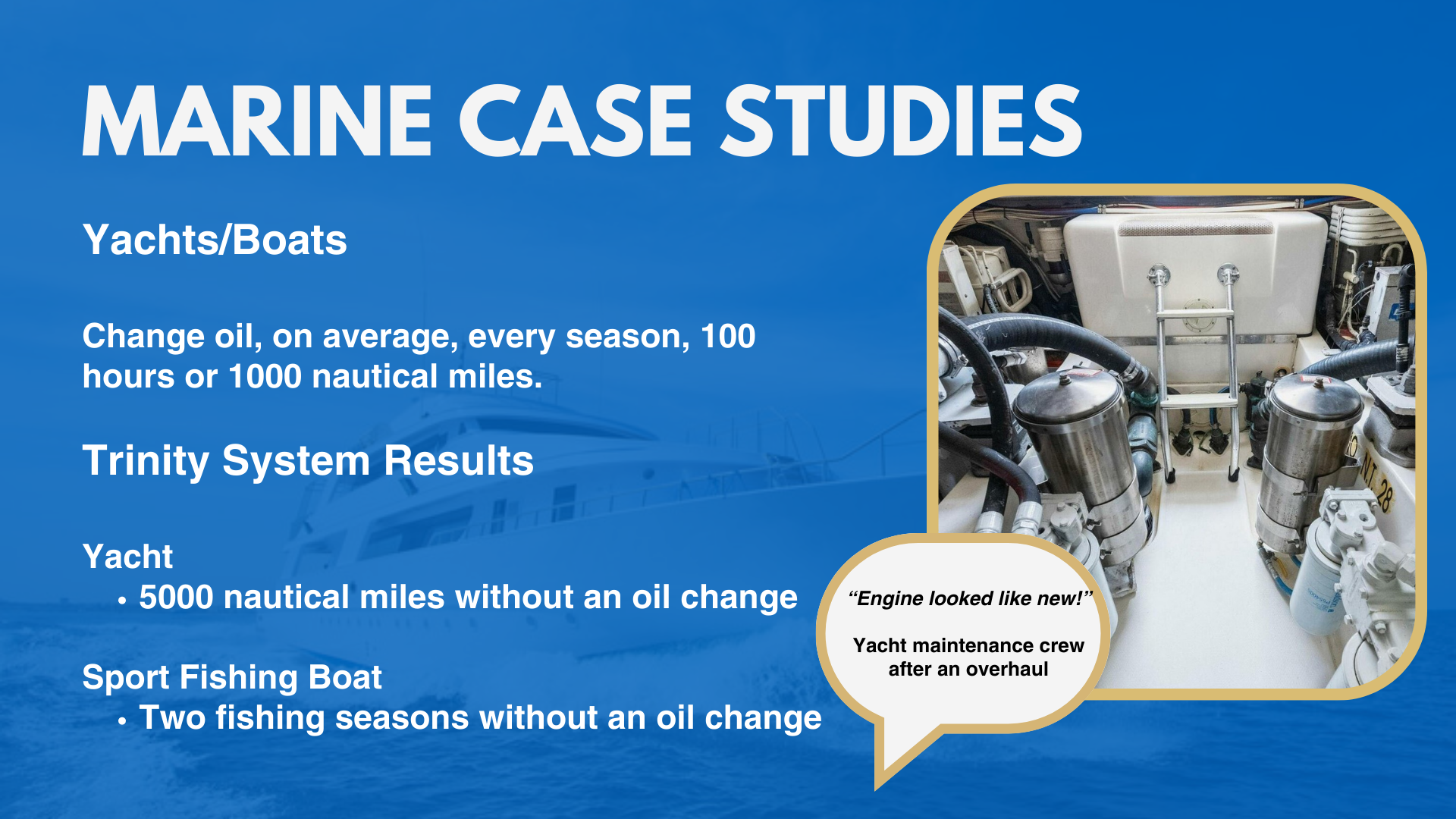 MARINE CASE STUDIES

Yachts/Boats

Change oil, on average, every season, 100 hours or 1000 nautical miles.

Trinity System Results

Yacht
• 5000 nautical miles without an oil change

Sport Fishing Boat
• Two fishing seasons without an oil change

"Engine looked like new!"

Yacht maintenance crew after an overhaul